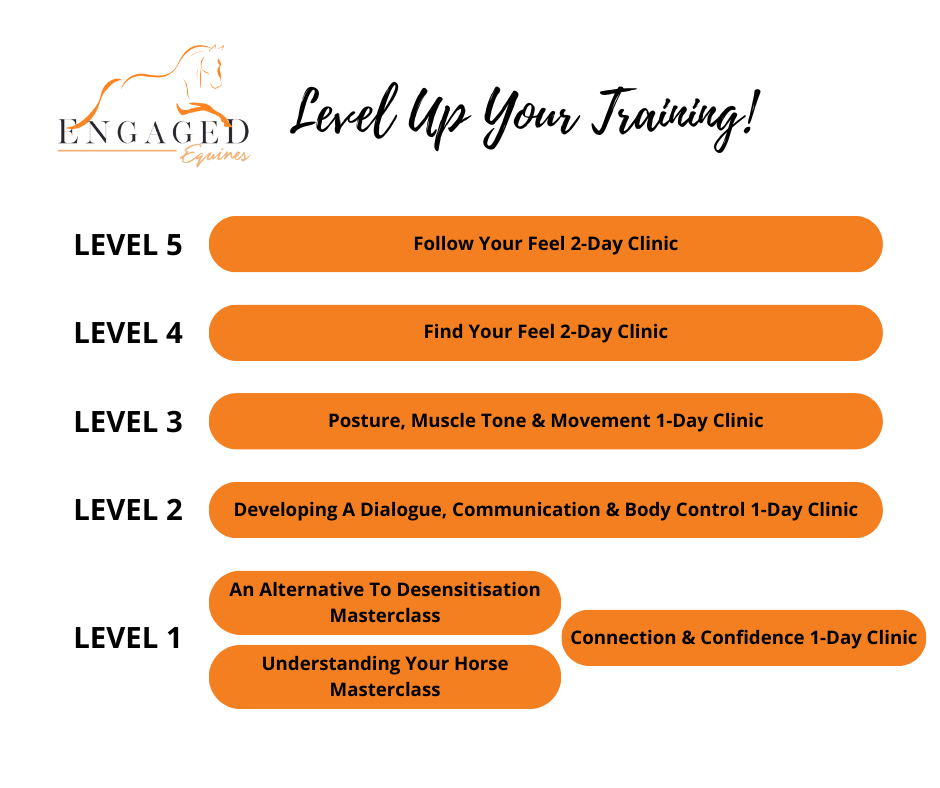 ENGAGED
Equines

Level Up Your Training!

LEVEL 5
Follow Your Feel 2-Day Clinic

LEVEL 4
Find Your Feel 2-Day Clinic

LEVEL 3
Posture, Muscle Tone & Movement 1-Day Clinic

LEVEL 2
Developing A Dialogue, Communication & Body Control 1-Day Clinic

LEVEL 1
An Alternative To Desensitisation Masterclass
Understanding Your Horse Masterclass
Connection & Confidence 1-Day Clinic